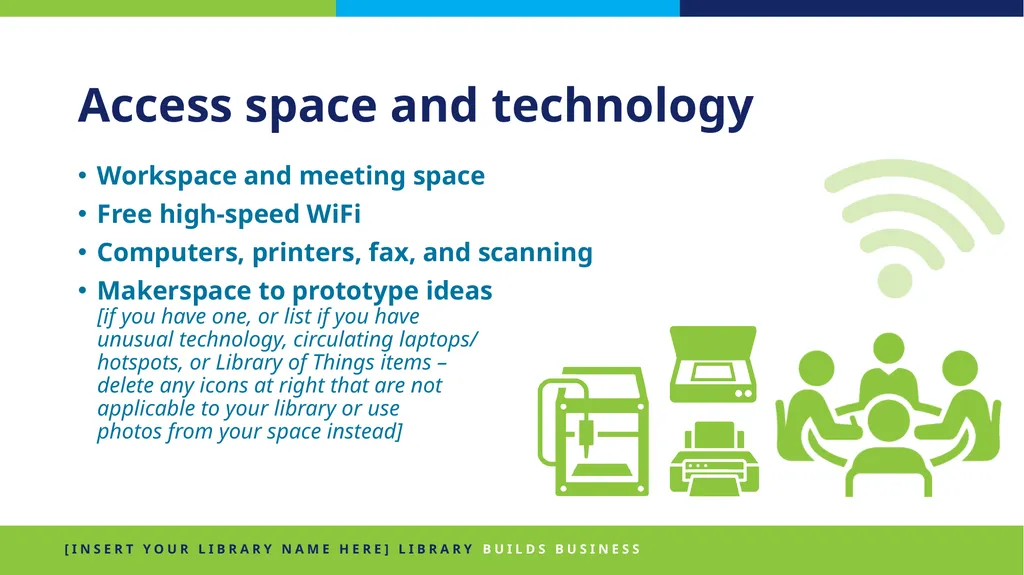 Access space and technology

• Workspace and meeting space
• Free high-speed WiFi
• Computers, printers, fax, and scanning
• Makerspace to prototype ideas
[if you have one, or list if you have unusual technology, circulating laptops/ hotspots, or Library of Things items – delete any icons at right that are not applicable to your library or use photos from your space instead]

[INSERT YOUR LIBRARY NAME HERE] LIBRARY BUILDS BUSINESS